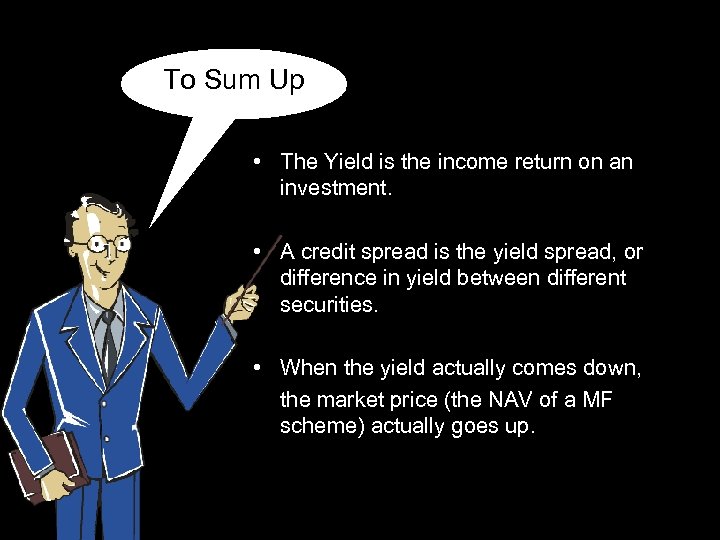 To Sum Up

• The Yield is the income return on an investment.

• A credit spread is the yield spread, or difference in yield between different securities.

• When the yield actually comes down, the market price (the NAV of a MF scheme) actually goes up.